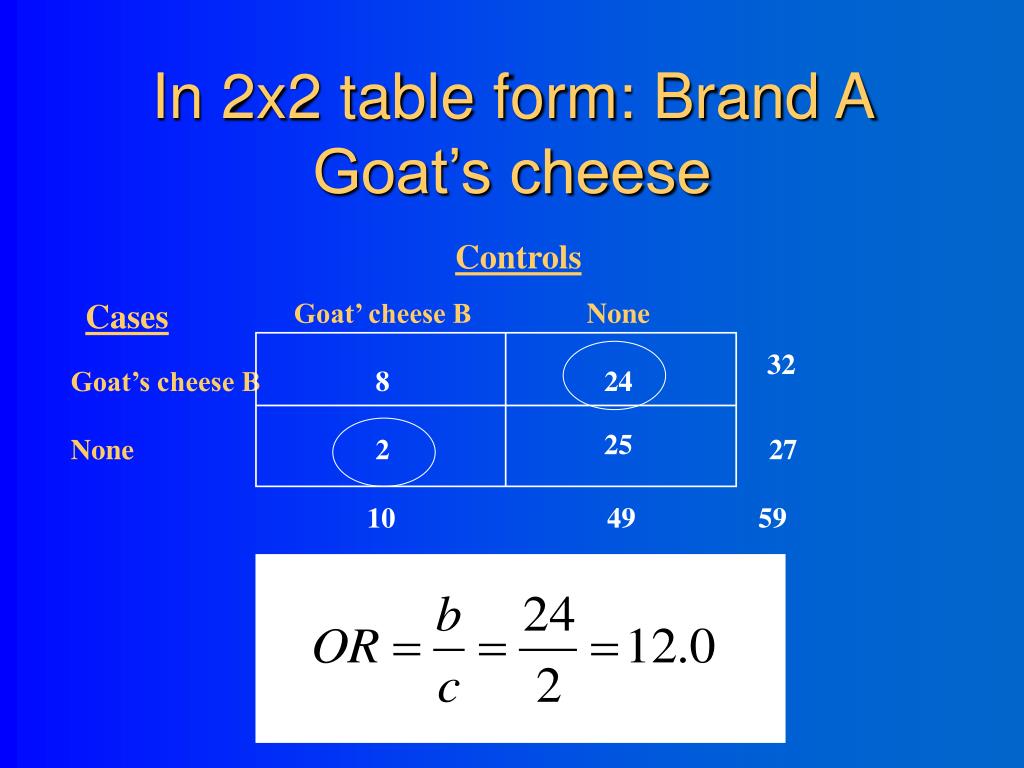 In 2x2 table form: Brand A Goat’s cheese

Controls

| Cases | Goat’ cheese B | None | |
|---|---|---|---|
| Goat’s cheese B | 8 | 24 | 32 |
| None | 2 | 25 | 27 |
| | 10 | 49 | 59 |

$OR = \frac{b}{c} = \frac{24}{2} = 12.0$